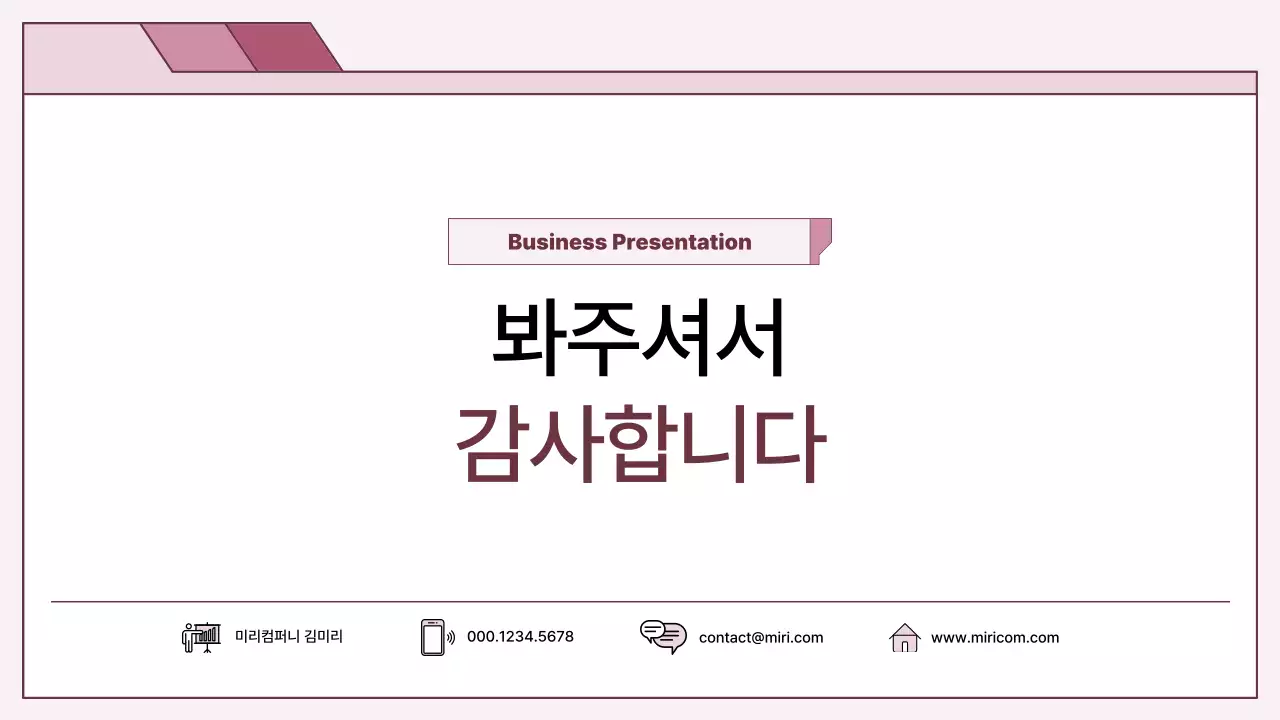 Business Presentation

봐주셔서
감사합니다

미리컴퍼니 김미리

000.1234.5678

contact@miri.com

www.miricom.com